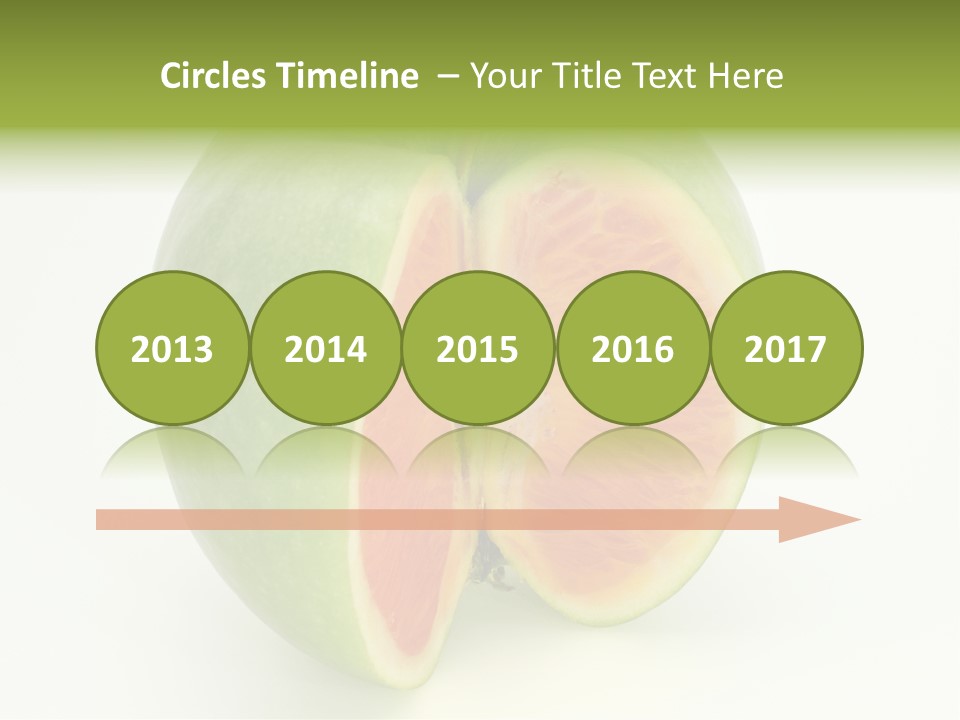 Circles Timeline – Your Title Text Here

2013
2014
2015
2016
2017